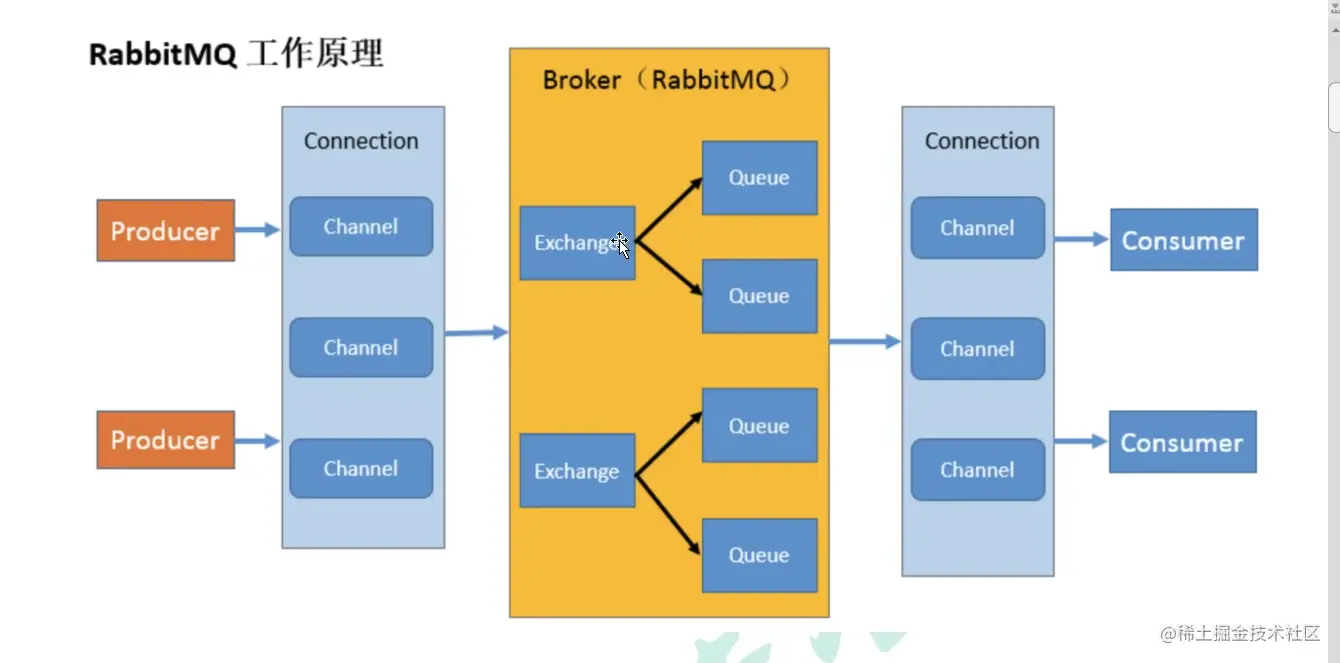 RabbitMQ 工作原理

Producer

Producer

Connection

Channel

Channel

Channel

Broker（RabbitMQ）

Exchange

Queue

Queue

Exchange

Queue

Queue

Connection

Channel

Channel

Channel

Consumer

Consumer

@稀土掘金技术社区